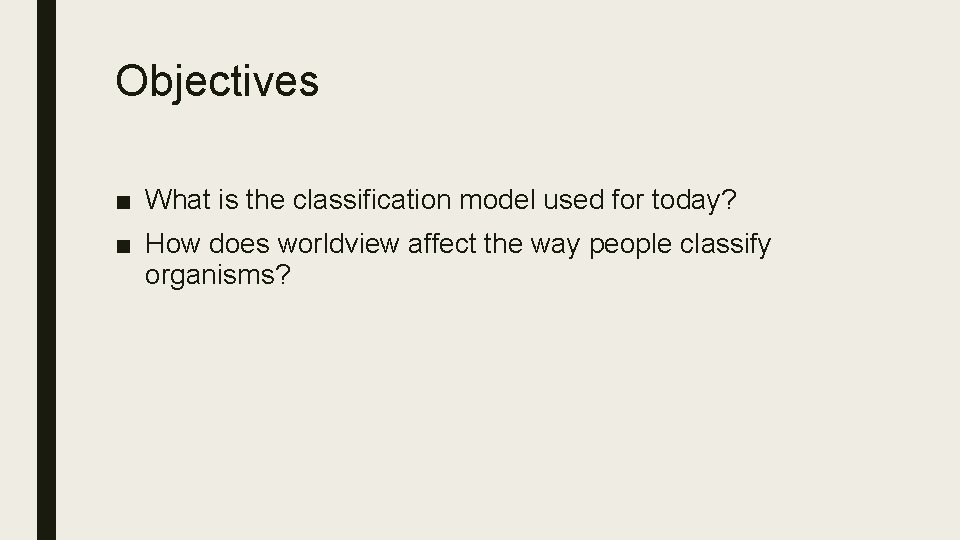 Objectives

■ What is the classification model used for today?
■ How does worldview affect the way people classify organisms?